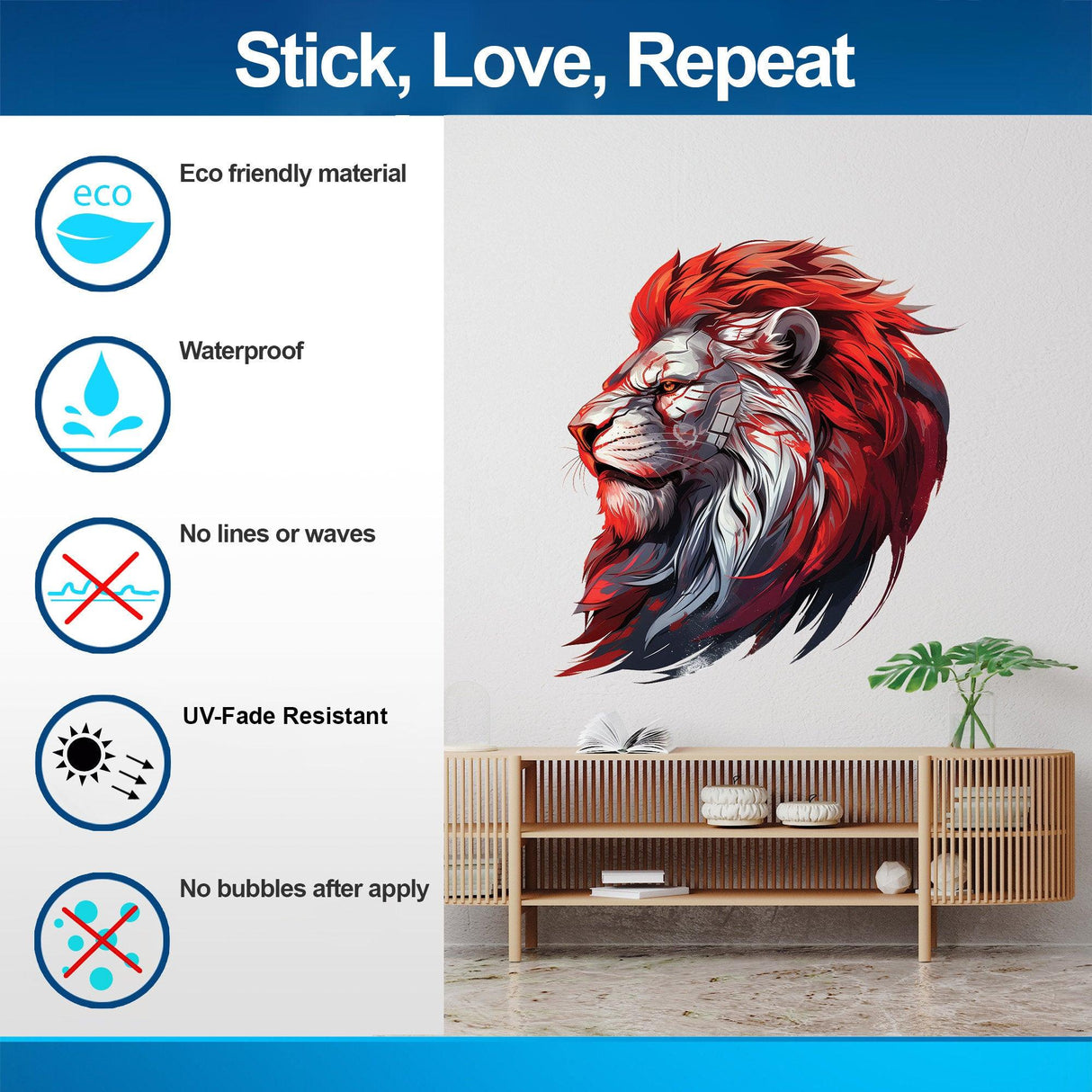 Stick, Love, Repeat

eco

Eco friendly material

Waterproof

No lines or waves

UV-Fade Resistant

No bubbles after apply